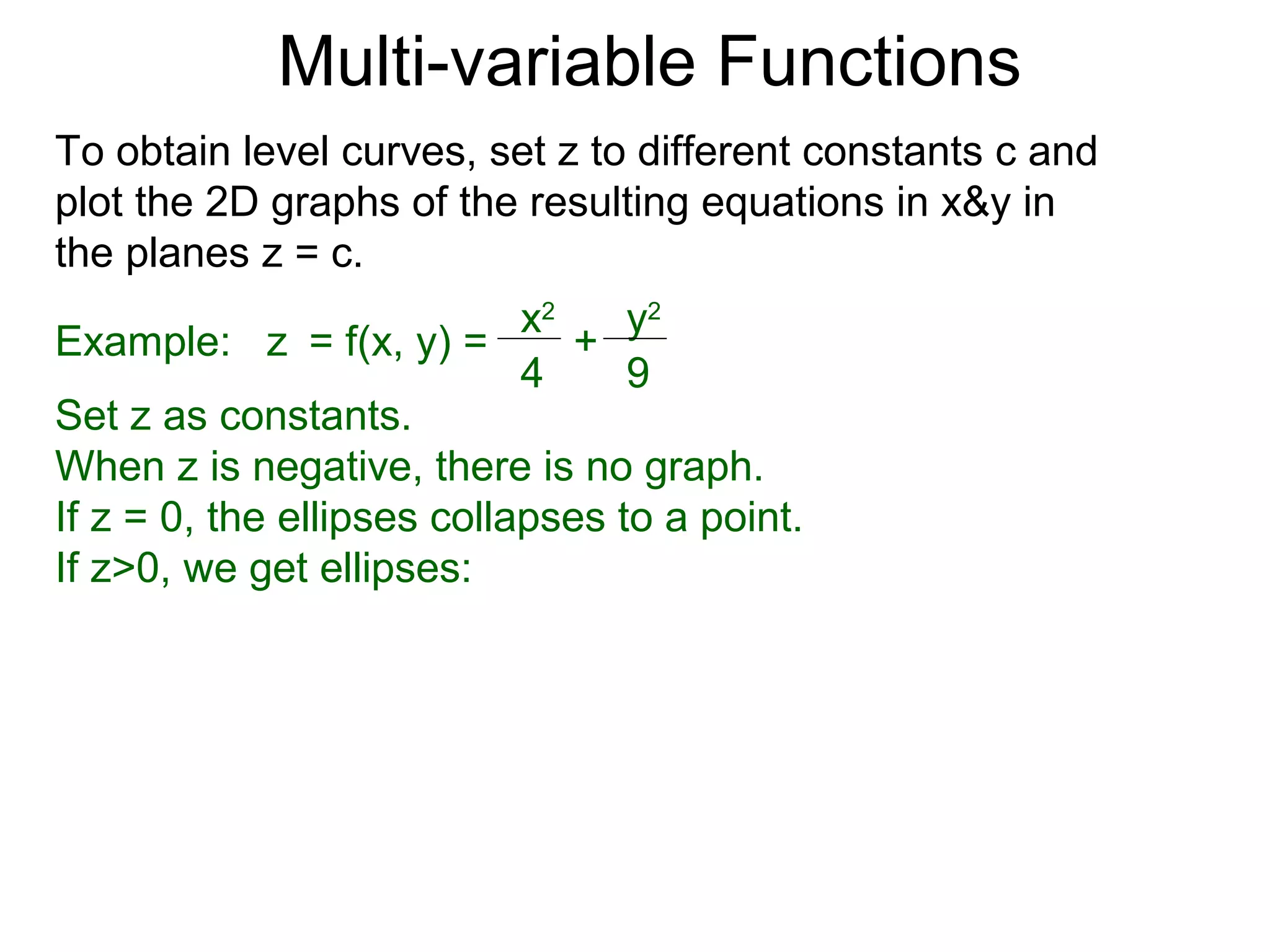 Multi-variable Functions

To obtain level curves, set z to different constants c and plot the 2D graphs of the resulting equations in x&y in the planes z = c.

Example: $z = f(x, y) = \frac{x^2}{4} + \frac{y^2}{9}$

Set z as constants.
When z is negative, there is no graph.
If z = 0, the ellipses collapses to a point.
If z>0, we get ellipses: